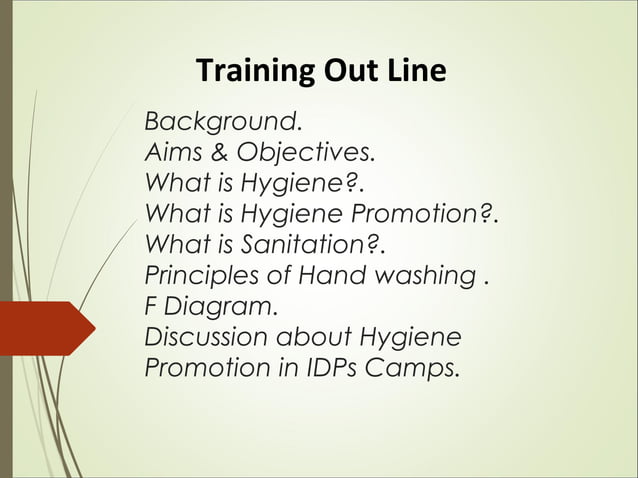 Training Out Line

Background.
Aims & Objectives.
What is Hygiene?.
What is Hygiene Promotion?.
What is Sanitation?.
Principles of Hand washing .
F Diagram.
Discussion about Hygiene Promotion in IDPs Camps.